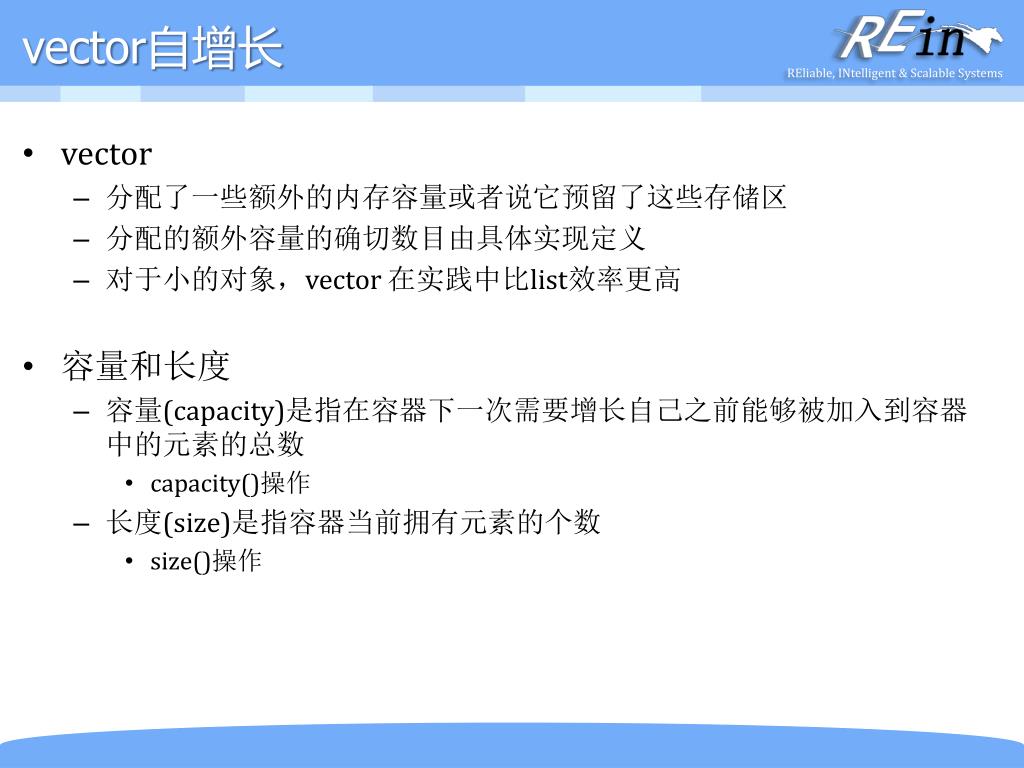 vector自增长

REin
REliable, INtelligent & Scalable Systems

• vector
– 分配了一些额外的内存容量或者说它预留了这些存储区
– 分配的额外容量的确切数目由具体实现定义
– 对于小的对象，vector 在实践中比list效率更高

• 容量和长度
– 容量(capacity)是指在容器下一次需要增长自己之前能够被加入到容器中的元素的总数
• capacity()操作
– 长度(size)是指容器当前拥有元素的个数
• size()操作